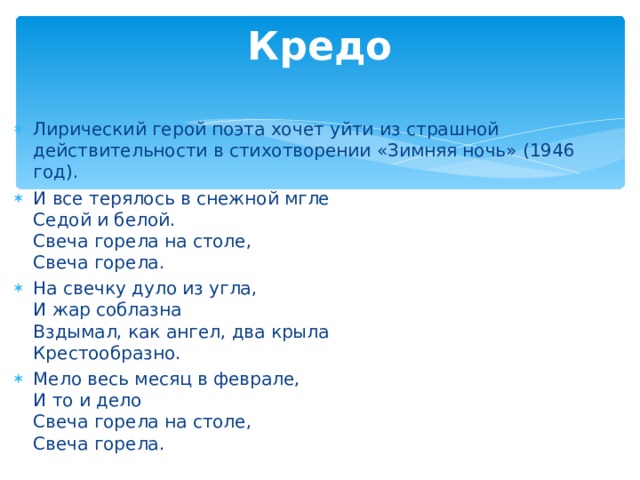 Кредо

Лирический герой поэта хочет уйти из страшной действительности в стихотворении «Зимняя ночь» (1946 год).

И все терялось в снежной мгле
Седой и белой.
Свеча горела на столе,
Свеча горела.

На свечку дуло из угла,
И жар соблазна
Вздымал, как ангел, два крыла
Крестообразно.

Мело весь месяц в феврале,
И то и дело
Свеча горела на столе,
Свеча горела.